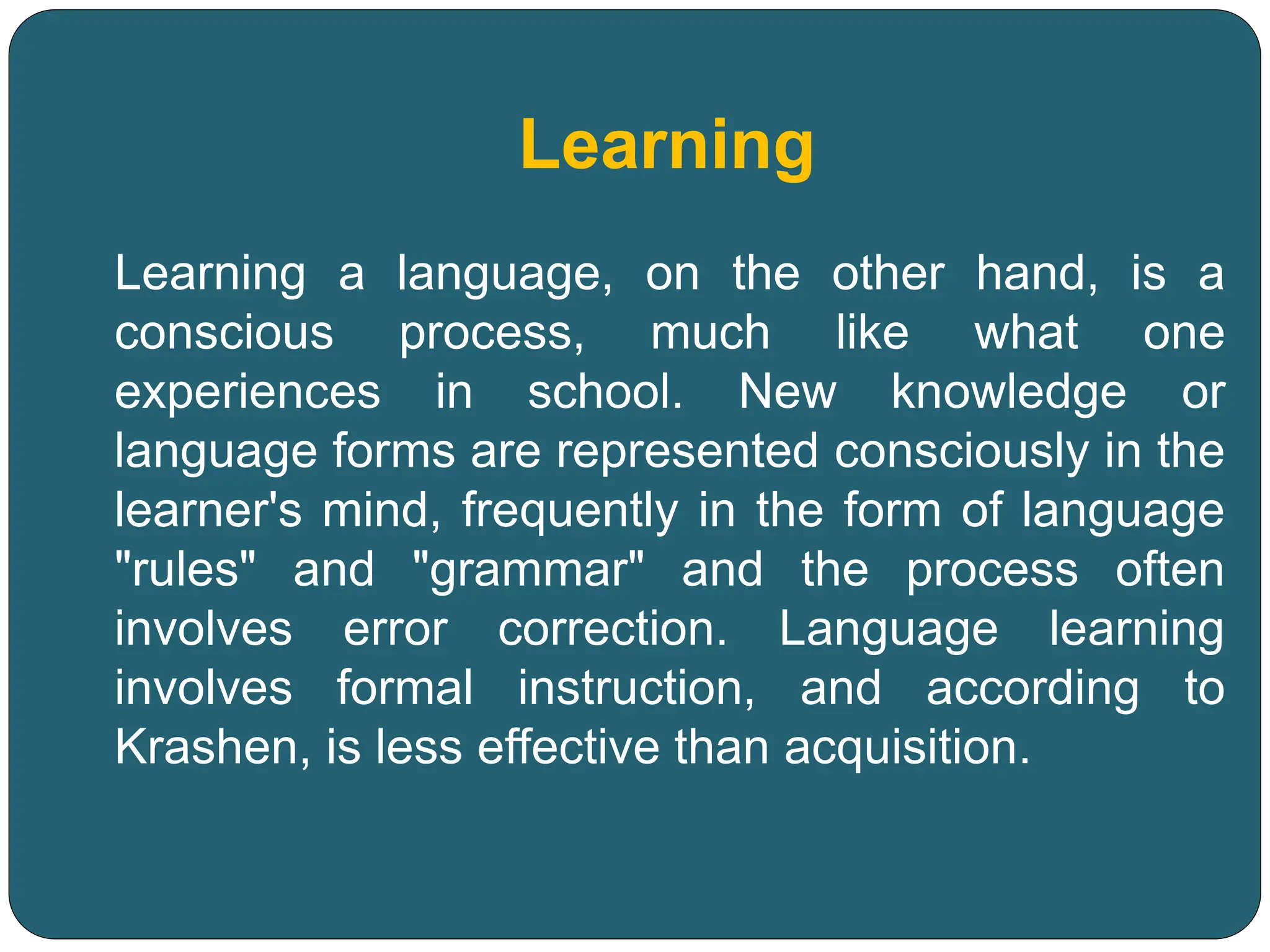 Learning

Learning a language, on the other hand, is a conscious process, much like what one experiences in school. New knowledge or language forms are represented consciously in the learner's mind, frequently in the form of language "rules" and "grammar" and the process often involves error correction. Language learning involves formal instruction, and according to Krashen, is less effective than acquisition.